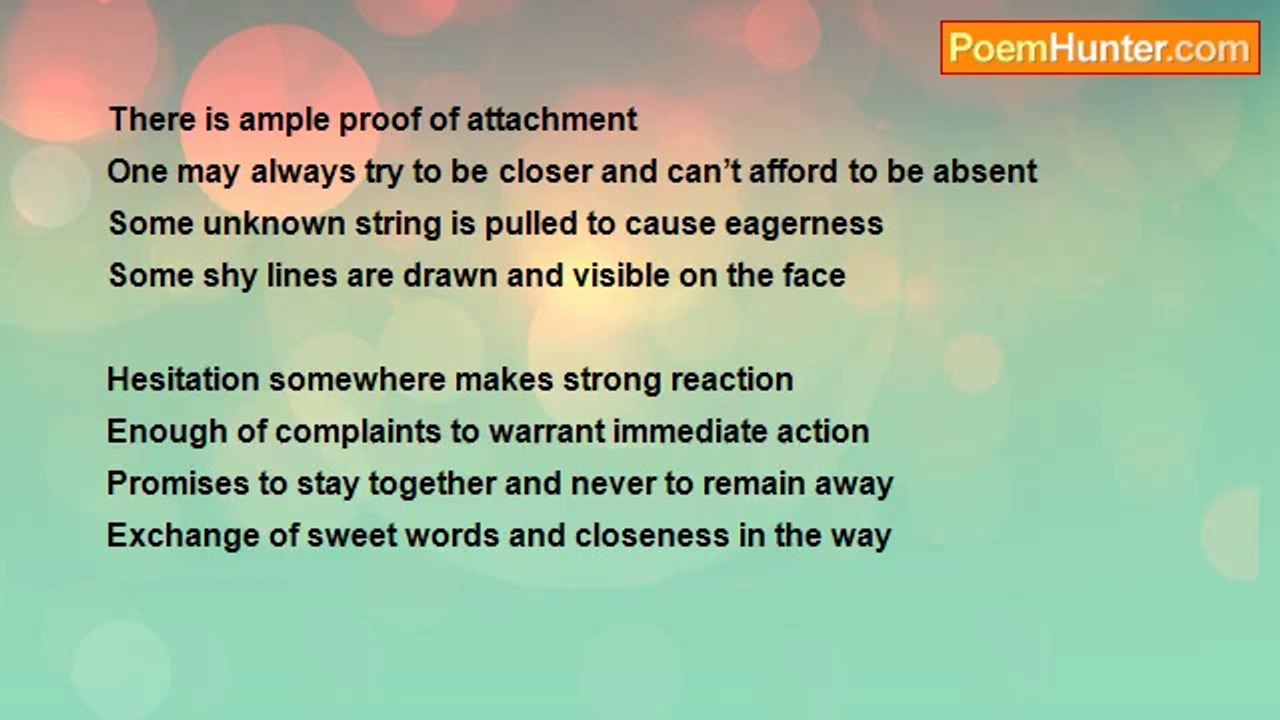 PoemHunter.com

There is ample proof of attachment
One may always try to be closer and can’t afford to be absent
Some unknown string is pulled to cause eagerness
Some shy lines are drawn and visible on the face

Hesitation somewhere makes strong reaction
Enough of complaints to warrant immediate action
Promises to stay together and never to remain away
Exchange of sweet words and closeness in the way